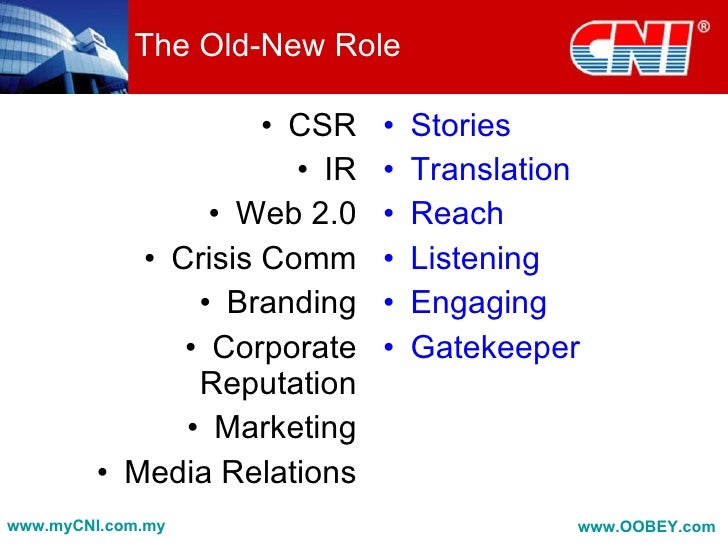 The Old-New Role

CNI®

• CSR
• IR
• Web 2.0
• Crisis Comm
• Branding
• Corporate Reputation
• Marketing
• Media Relations

• Stories
• Translation
• Reach
• Listening
• Engaging
• Gatekeeper

www.myCNI.com.my

www.OOBEY.com